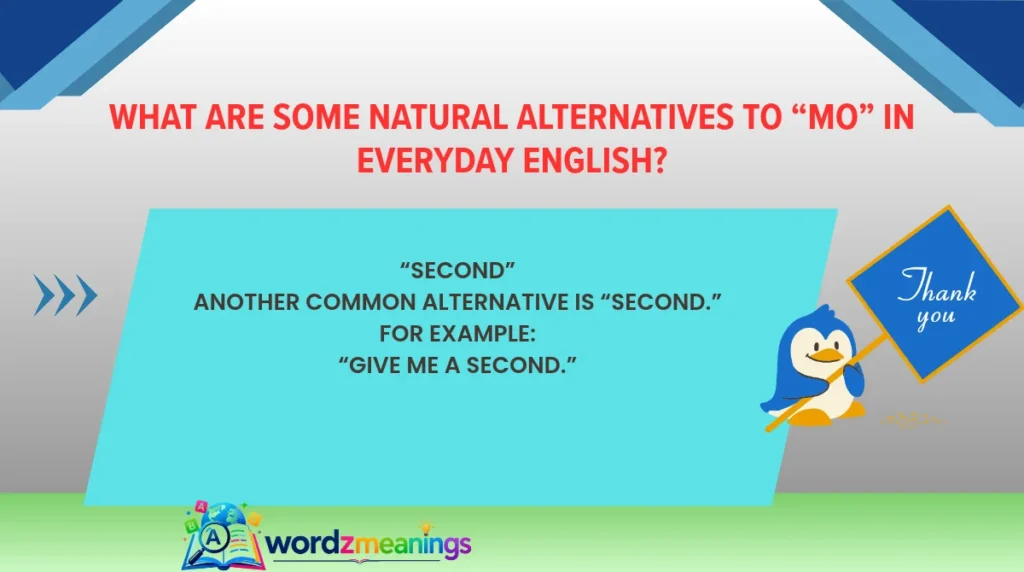 WHAT ARE SOME NATURAL ALTERNATIVES TO "MO" IN EVERYDAY ENGLISH?

"SECOND"
ANOTHER COMMON ALTERNATIVE IS "SECOND."
FOR EXAMPLE:
"GIVE ME A SECOND."

Thank you

wordzmeanings